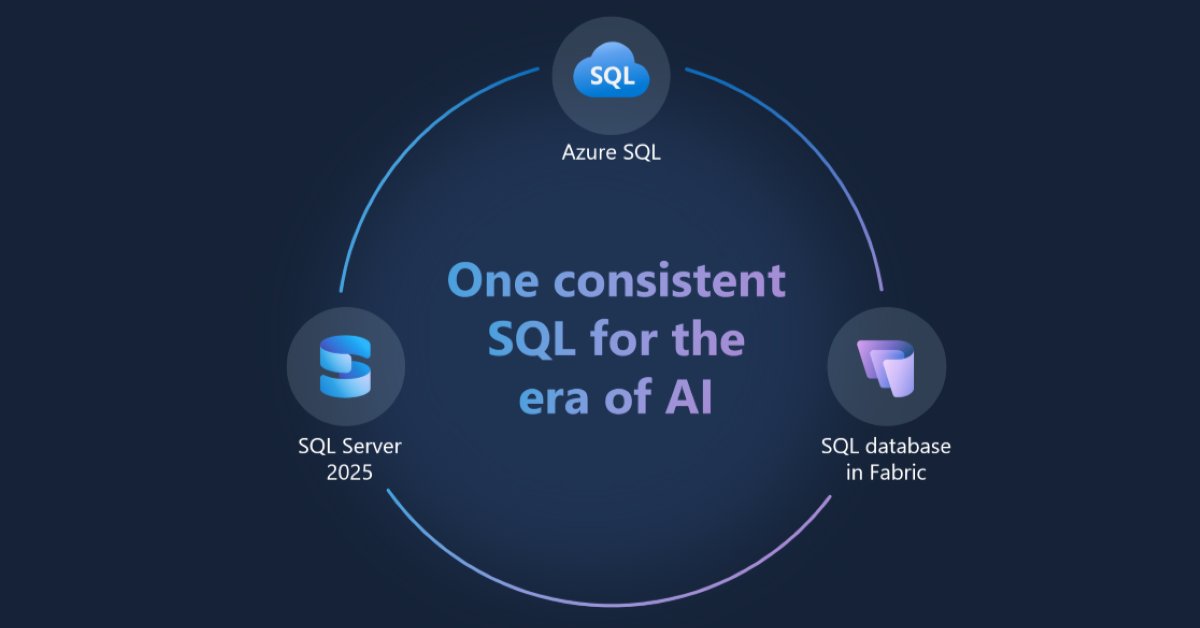 SQL

Azure SQL

One consistent SQL for the era of AI

SQL Server 2025

SQL database in Fabric